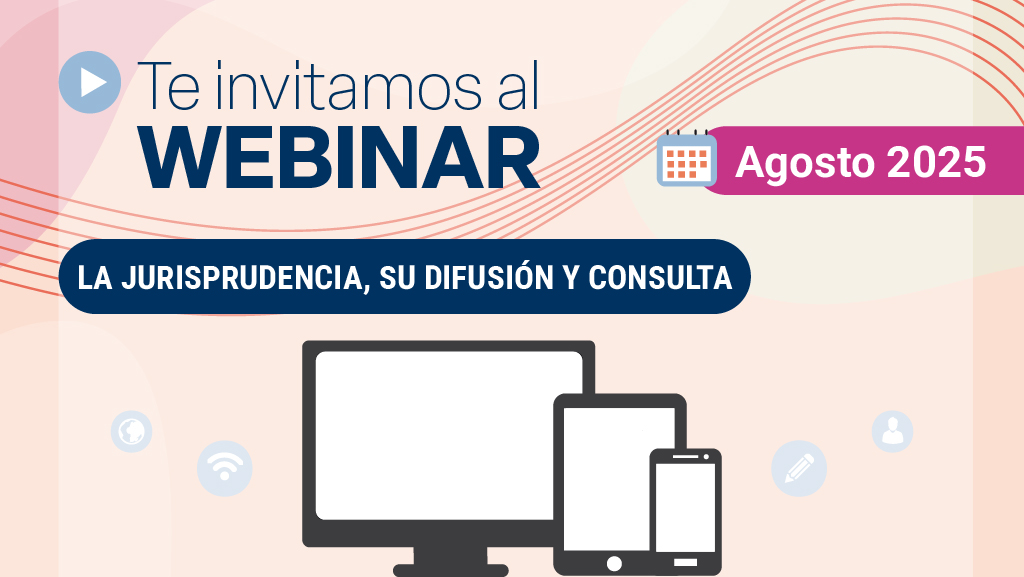 Te invitamos al
WEBINAR

Agosto 2025

LA JURISPRUDENCIA, SU DIFUSIÓN Y CONSULTA